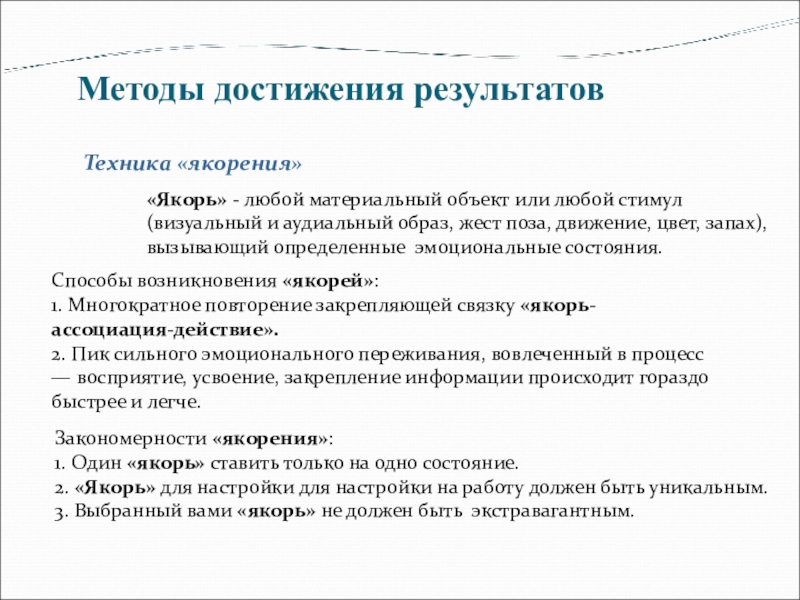 Методы достижения результатов

Техника «якорения»

«Якорь» - любой материальный объект или любой стимул (визуальный и аудиальный образ, жест поза, движение, цвет, запах), вызывающий определенные эмоциональные состояния.

Способы возникновения «якорей»:
1. Многократное повторение закрепляющей связку «якорь-ассоциация-действие».
2. Пик сильного эмоционального переживания, вовлеченный в процесс — восприятие, усвоение, закрепление информации происходит гораздо быстрее и легче.

Закономерности «якорения»:
1. Один «якорь» ставить только на одно состояние.
2. «Якорь» для настройки для настройки на работу должен быть уникальным.
3. Выбранный вами «якорь» не должен быть экстравагантным.